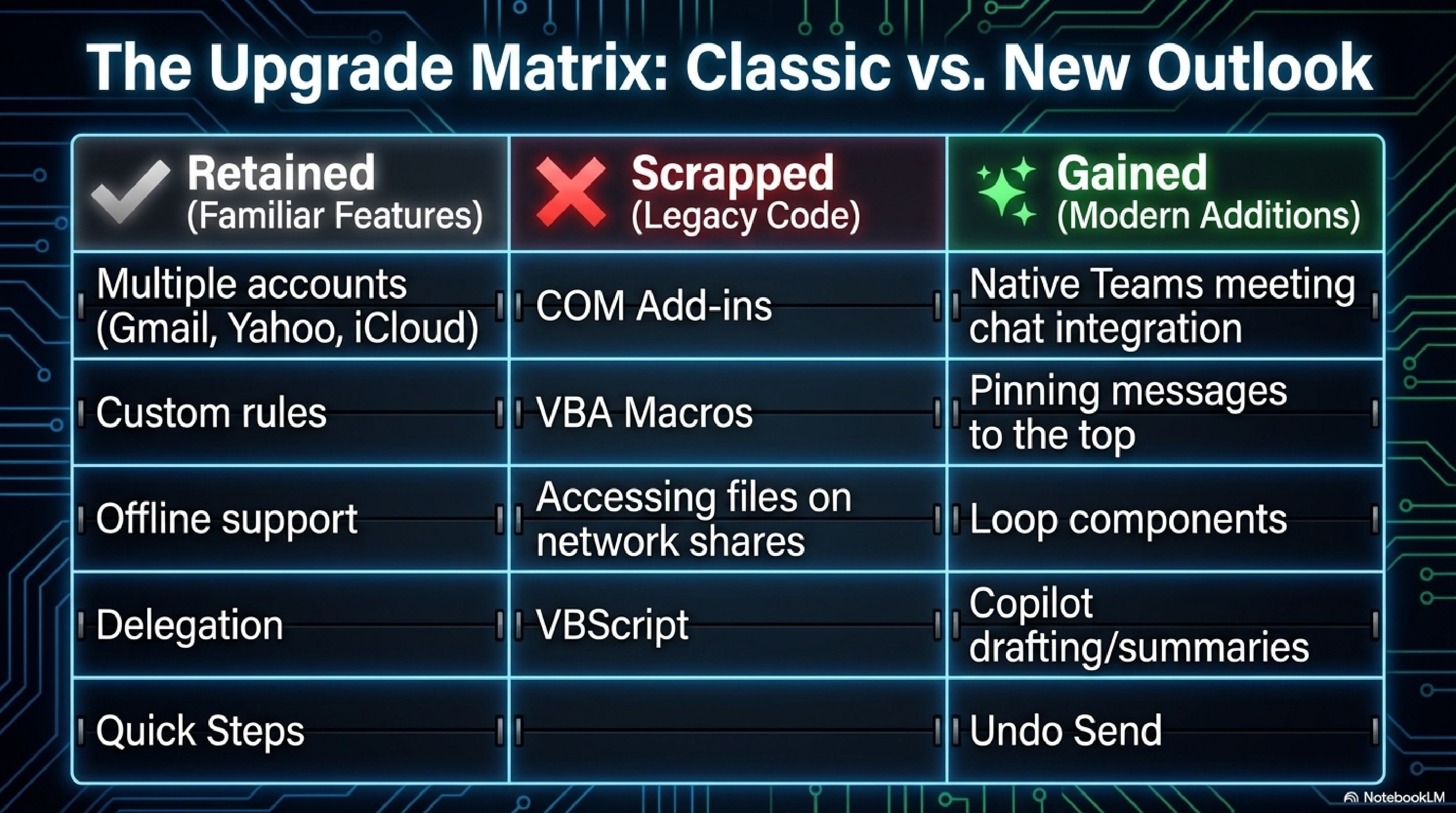 The Upgrade Matrix: Classic vs. New Outlook

| Retained (Familiar Features) | Scrapped (Legacy Code) | Gained (Modern Additions) |
|---|---|---|
| Multiple accounts (Gmail, Yahoo, iCloud) | COM Add-ins | Native Teams meeting chat integration |
| Custom rules | VBA Macros | Pinning messages to the top |
| Offline support | Accessing files on network shares | Loop components |
| Delegation | VBScript | Copilot drafting/summaries |
| Quick Steps | | Undo Send |

NotebookLM